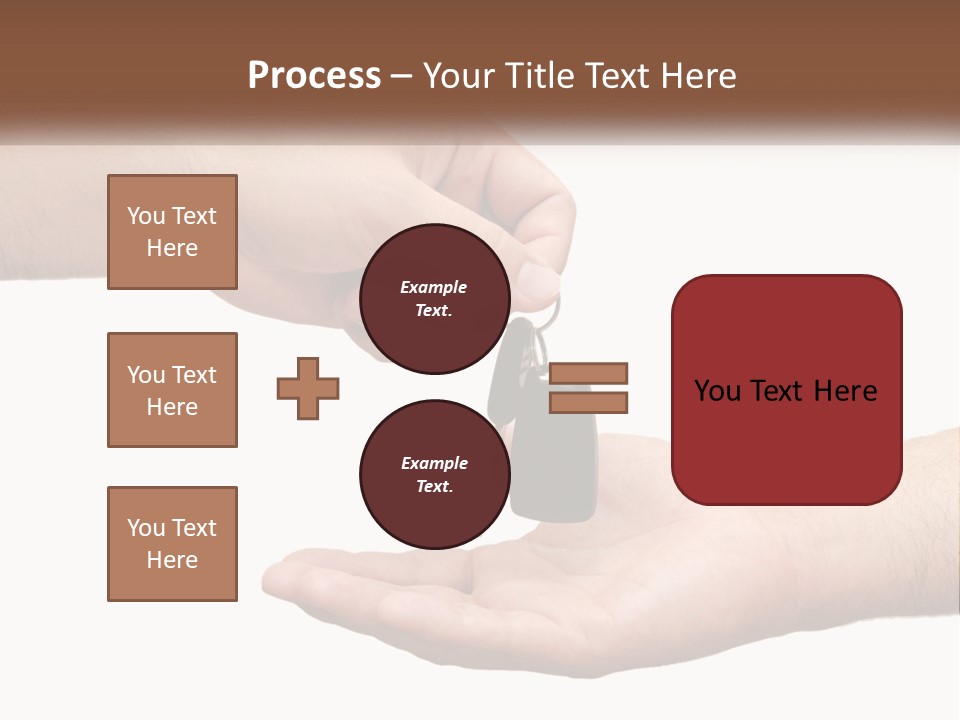 Process – Your Title Text Here

You Text Here

You Text Here

You Text Here

Example Text.

Example Text.

You Text Here